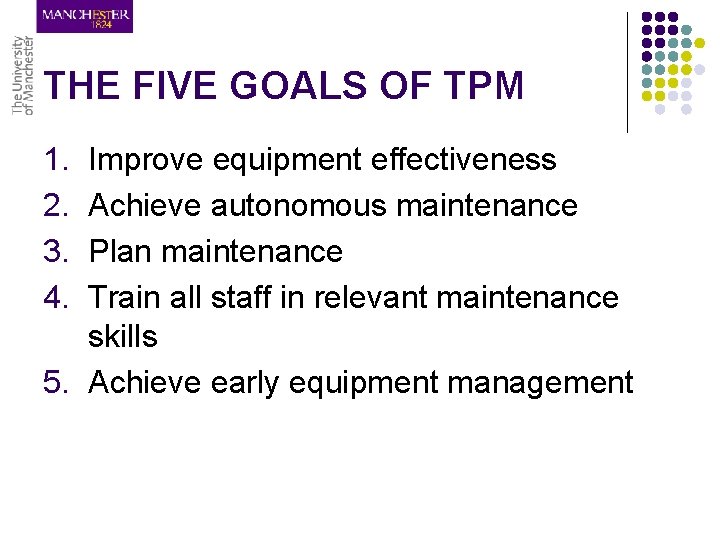 MANCHESTER
1824

The University of Manchester

THE FIVE GOALS OF TPM

1. Improve equipment effectiveness
2. Achieve autonomous maintenance
3. Plan maintenance
4. Train all staff in relevant maintenance skills
5. Achieve early equipment management